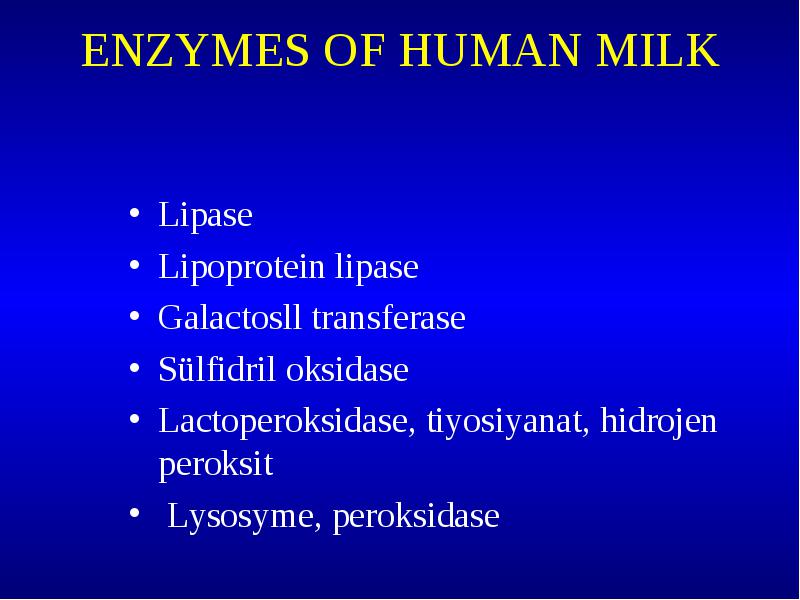 ENZYMES OF HUMAN MILK

• Lipase
• Lipoprotein lipase
• Galactosll transferase
• Sülfidril oksidase
• Lactoperoksidase, tiyosiyanat, hidrojen peroksit
• Lysosyme, peroksidase